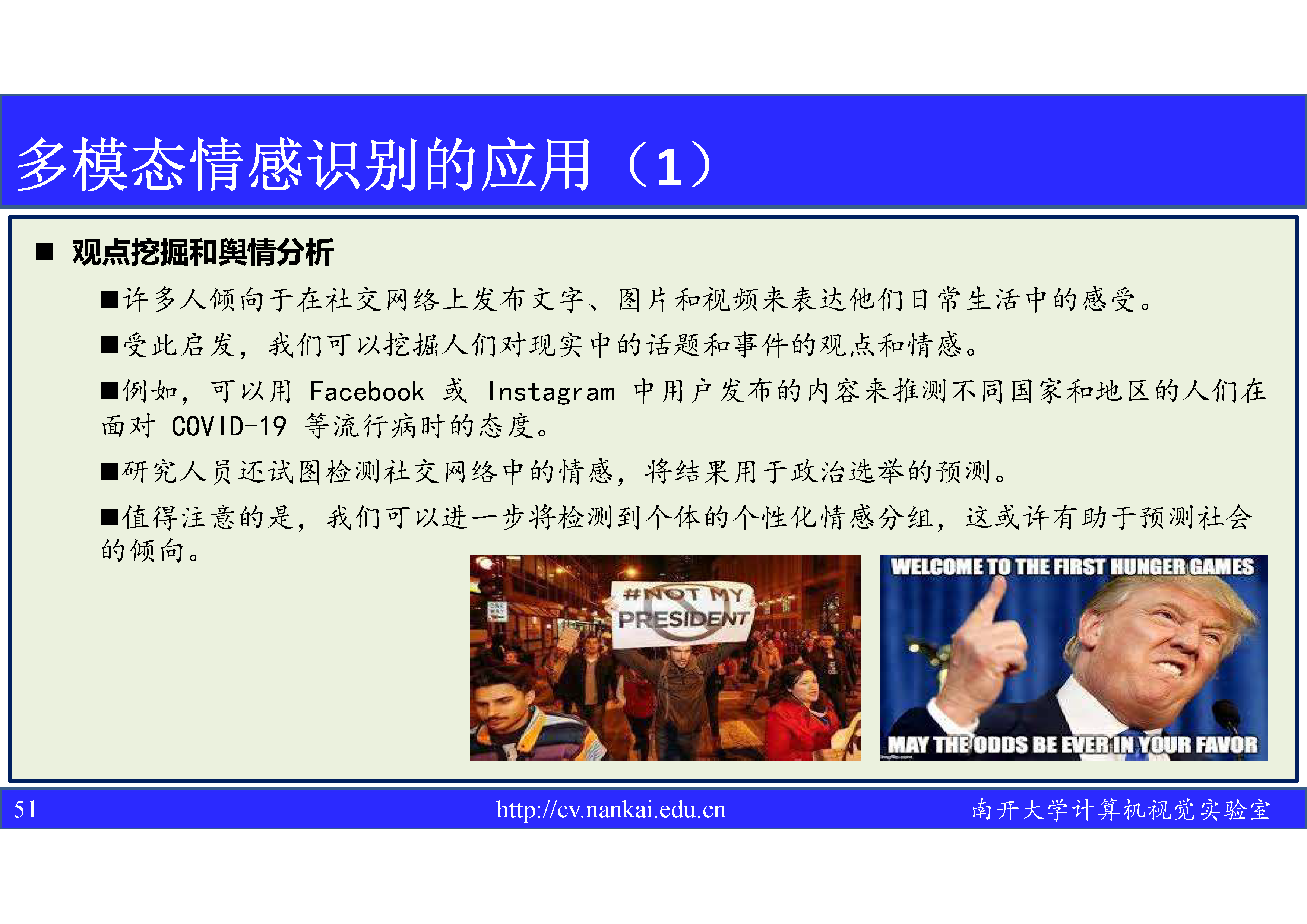 多模态情感识别的应用（1）

■ 观点挖掘和舆情分析

■许多人倾向于在社交网络上发布文字、图片和视频来表达他们日常生活中的感受。

■受此启发，我们可以挖掘人们对现实中的话题和事件的观点和情感。

■例如，可以用 Facebook 或 Instagram 中用户发布的内容来推测不同国家和地区的人们在面对 COVID-19 等流行病时的态度。

■研究人员还试图检测社交网络中的情感，将结果用于政治选举的预测。

■值得注意的是，我们可以进一步将检测到个体的个性化情感分组，这或许有助于预测社会的倾向。

#NOT MY PRESIDENT

WELCOME TO THE FIRST HUNGER GAMES

MAY THE ODDS BE EVER IN YOUR FAVOR

51

http://cv.nankai.edu.cn

南开大学计算机视觉实验室